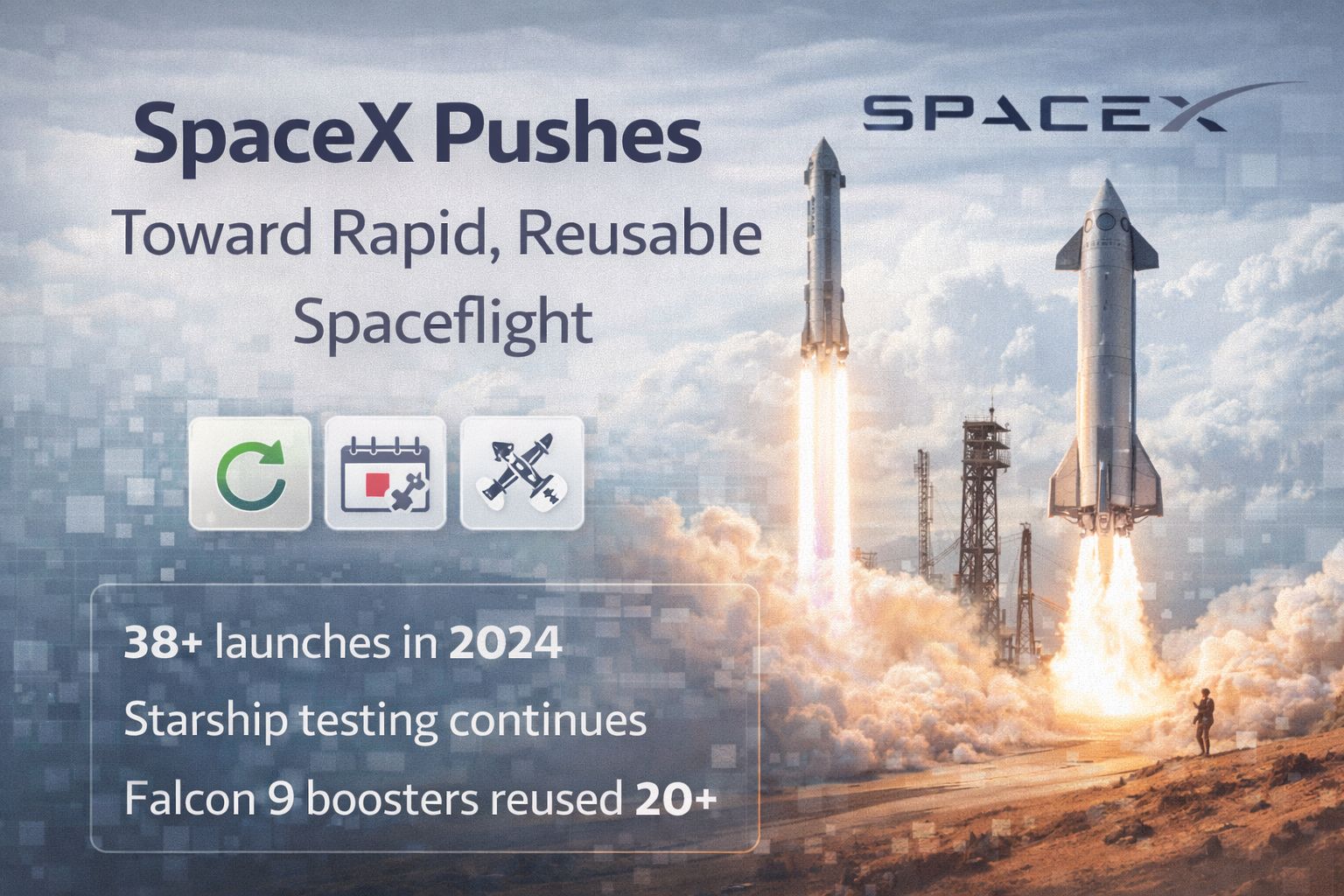 SpaceX Pushes
Toward Rapid, Reusable Spaceflight

SPACEX

38+ launches in 2024
Starship testing continues
Falcon 9 boosters reused 20+